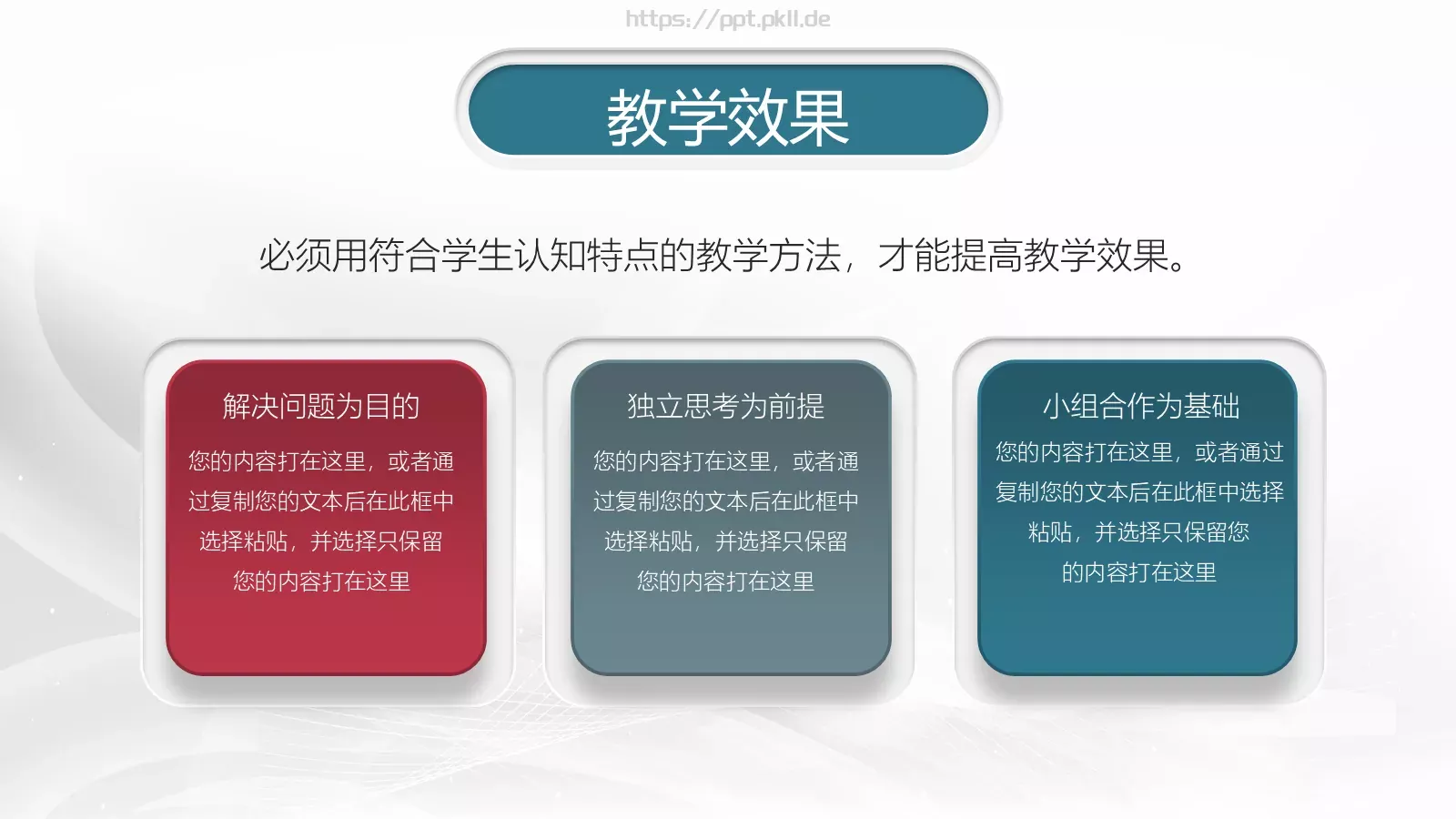 https://ppt.pkll.de

教学效果

必须用符合学生认知特点的教学方法，才能提高教学效果。

解决问题为目的

您的内容打在这里，或者通过复制您的文本后在此框中选择粘贴，并选择只保留您的内容打在这里

独立思考为前提

您的内容打在这里，或者通过复制您的文本后在此框中选择粘贴，并选择只保留您的内容打在这里

小组合作为基础

您的内容打在这里，或者通过复制您的文本后在此框中选择粘贴，并选择只保留您的内容打在这里